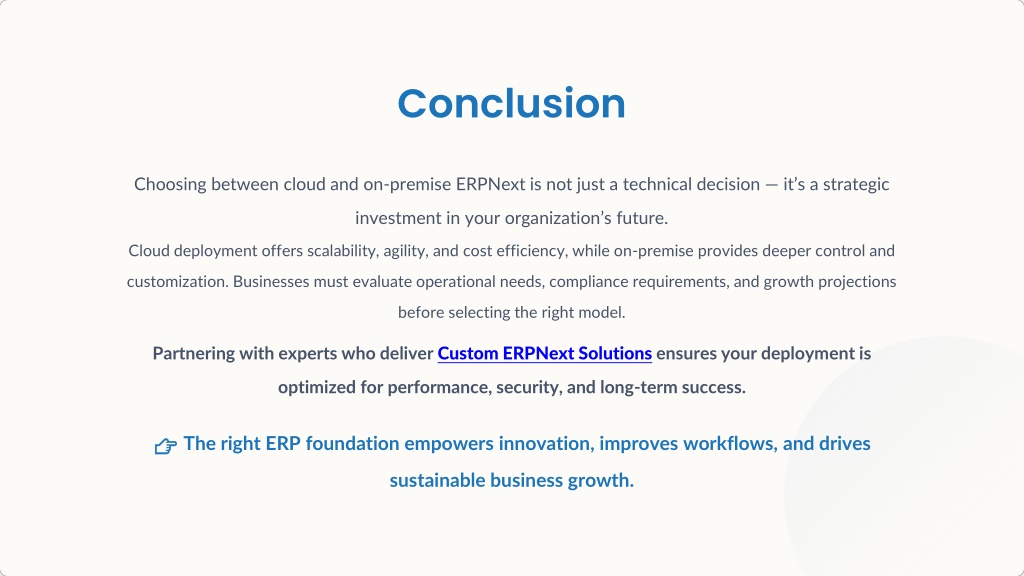 Conclusion

Choosing between cloud and on-premise ERPNext is not just a technical decision — it's a strategic investment in your organization's future.

Cloud deployment offers scalability, agility, and cost efficiency, while on-premise provides deeper control and customization. Businesses must evaluate operational needs, compliance requirements, and growth projections before selecting the right model.

Partnering with experts who deliver Custom ERPNext Solutions ensures your deployment is optimized for performance, security, and long-term success.

👉 The right ERP foundation empowers innovation, improves workflows, and drives sustainable business growth.